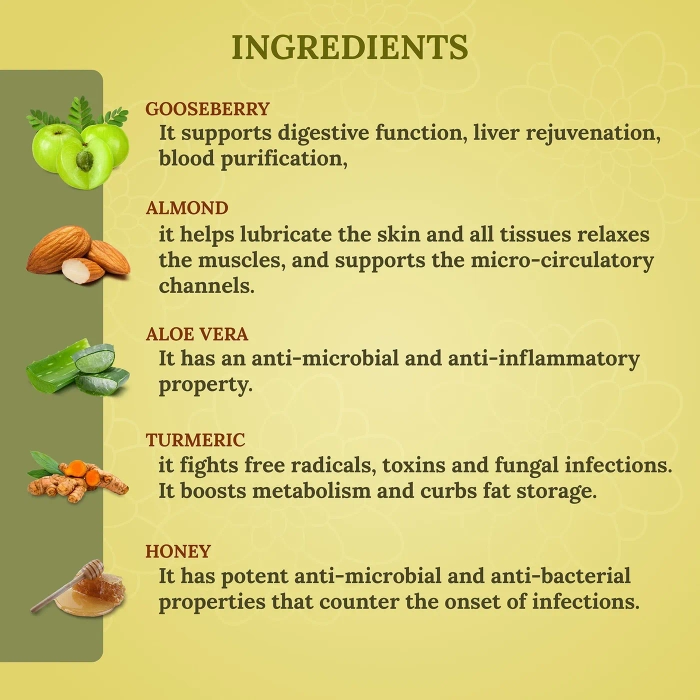 INGREDIENTS

GOOSEBERRY
It supports digestive function, liver rejuvenation, blood purification,

ALMOND
it helps lubricate the skin and all tissues relaxes the muscles, and supports the micro-circulatory channels.

ALOE VERA
It has an anti-microbial and anti-inflammatory property.

TURMERIC
it fights free radicals, toxins and fungal infections. It boosts metabolism and curbs fat storage.

HONEY
It has potent anti-microbial and anti-bacterial properties that counter the onset of infections.